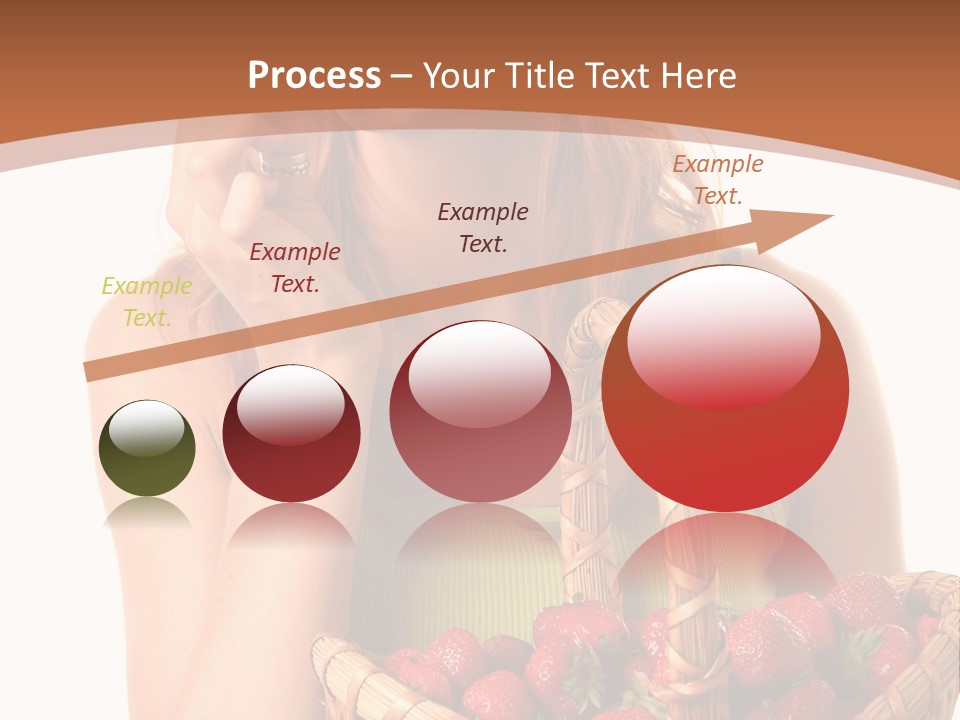 Process – Your Title Text Here

Example Text.

Example Text.

Example Text.

Example Text.